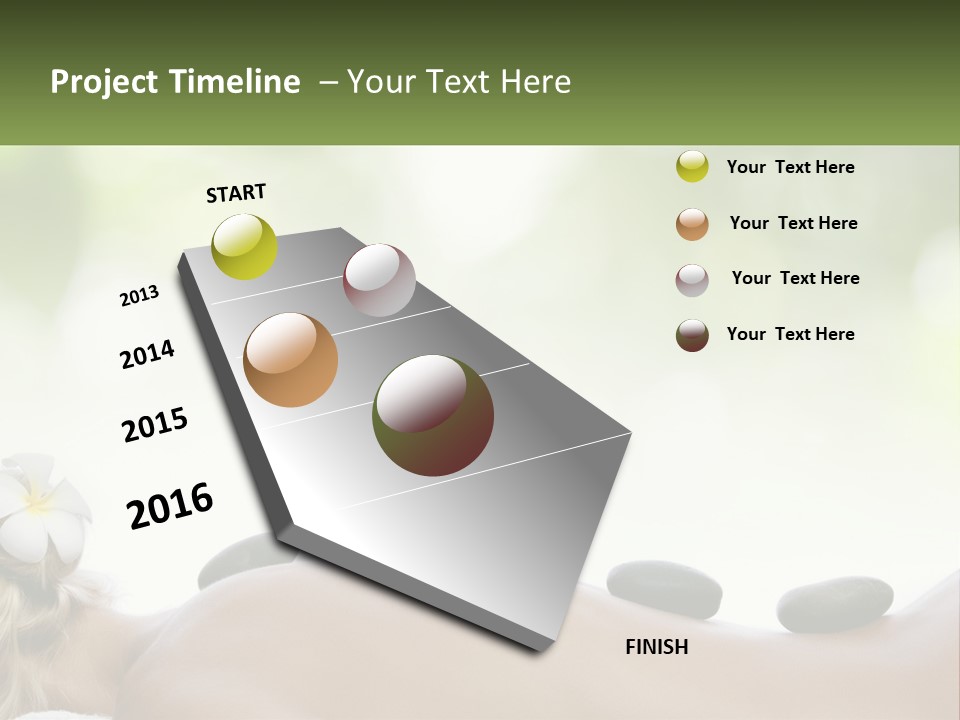 Project Timeline – Your Text Here

START

2013

2014

2015

2016

FINISH

Your Text Here

Your Text Here

Your Text Here

Your Text Here